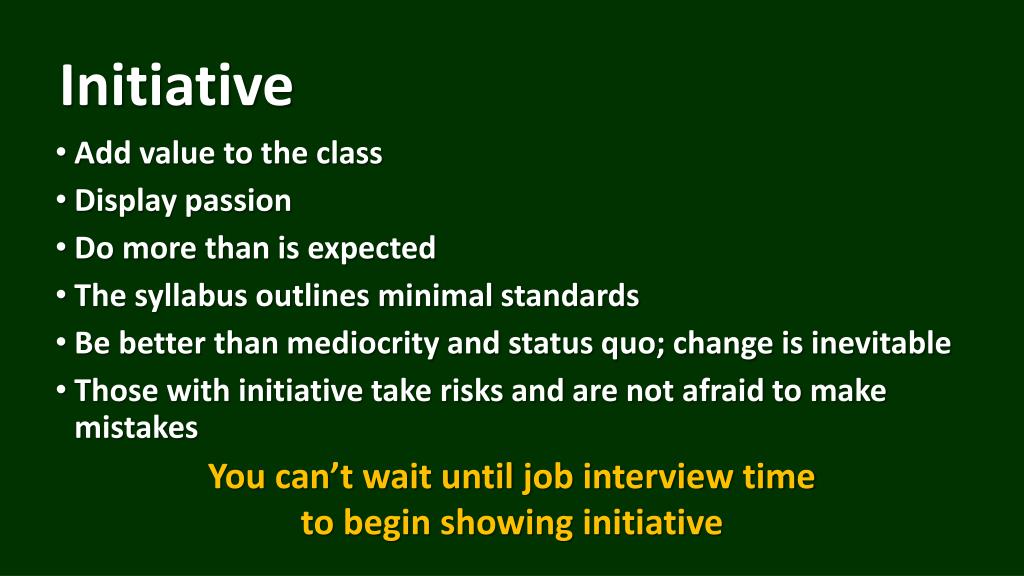 Initiative

• Add value to the class
• Display passion
• Do more than is expected
• The syllabus outlines minimal standards
• Be better than mediocrity and status quo; change is inevitable
• Those with initiative take risks and are not afraid to make mistakes

You can’t wait until job interview time to begin showing initiative